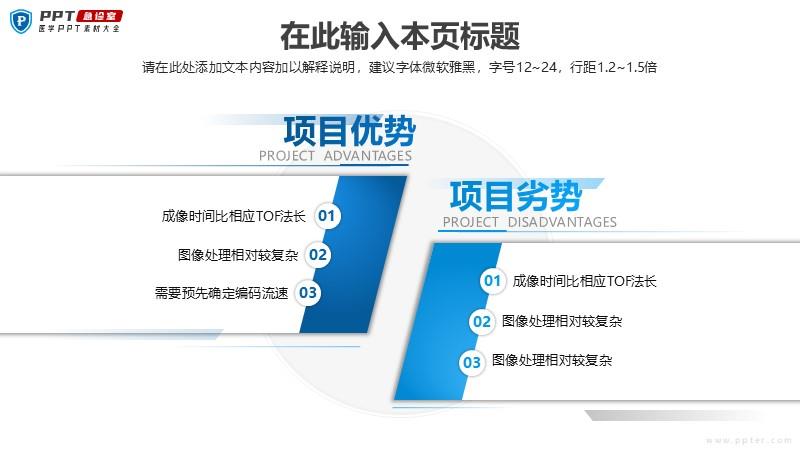 PPT 急诊室
医学PPT素材大全

在此输入本页标题

请在此处添加文本内容加以解释说明，建议字体微软雅黑，字号12~24，行距1.2~1.5倍

项目优势
PROJECT ADVANTAGES

成像时间比相应TOF法长 01
图像处理相对较复杂 02
需要预先确定编码流速 03

项目劣势
PROJECT DISADVANTAGES

01 成像时间比相应TOF法长
02 图像处理相对较复杂
03 图像处理相对较复杂

www.ppter.com